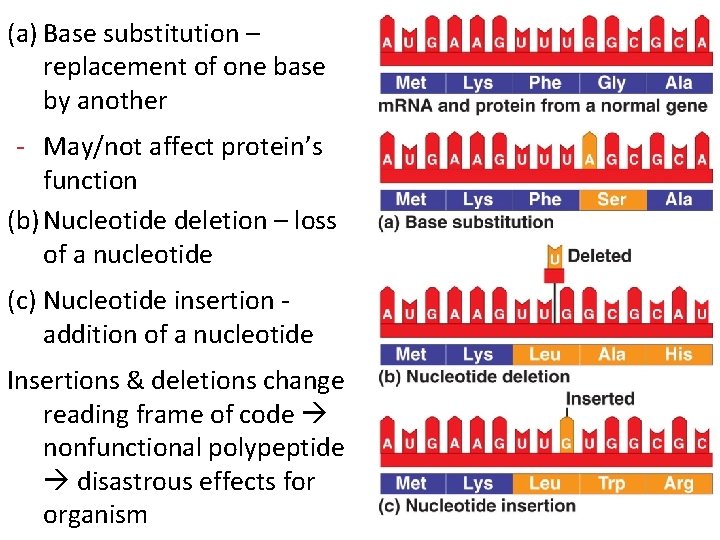 (a) Base substitution – replacement of one base by another

- May/not affect protein's function

(b) Nucleotide deletion – loss of a nucleotide

(c) Nucleotide insertion - addition of a nucleotide

Insertions & deletions change reading frame of code → nonfunctional polypeptide → disastrous effects for organism

A U G A A G U U U G G C G C A

Met Lys Phe Gly Ala

mRNA and protein from a normal gene

A U G A A G U U U A G C G C A

Met Lys Phe Ser Ala

(a) Base substitution

U Deleted

A U G A A G U U G G C G C A U

Met Lys Leu Ala His

(b) Nucleotide deletion

Inserted

A U G A A G U U G U G G C G C

Met Lys Leu Trp Arg

(c) Nucleotide insertion